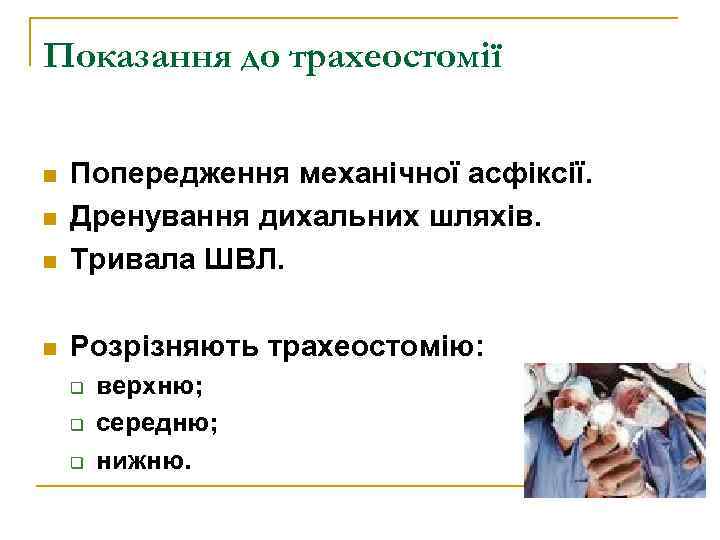 Показання до трахеостомії

- Попередження механічної асфіксії.
- Дренування дихальних шляхів.
- Тривала ШВЛ.

- Розрізняють трахеостомію:
  - верхню;
  - середню;
  - нижню.